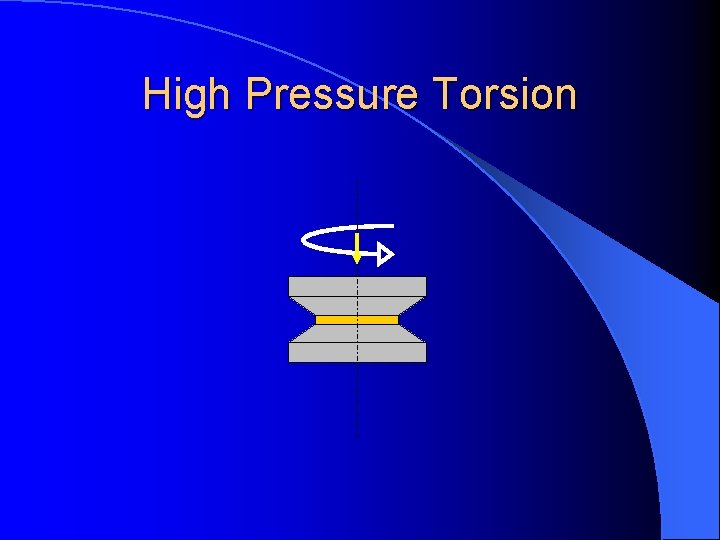 High Pressure Torsion